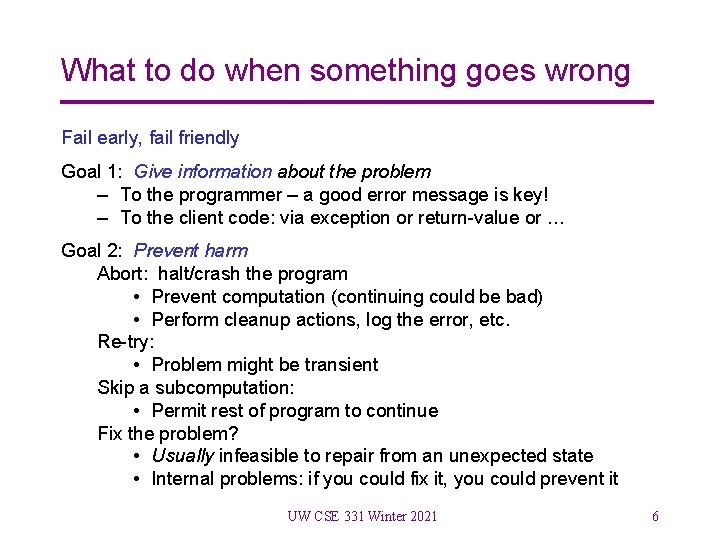 What to do when something goes wrong

Fail early, fail friendly

Goal 1: Give information about the problem
– To the programmer – a good error message is key!
– To the client code: via exception or return-value or …

Goal 2: Prevent harm
Abort: halt/crash the program
• Prevent computation (continuing could be bad)
• Perform cleanup actions, log the error, etc.
Re-try:
• Problem might be transient
Skip a subcomputation:
• Permit rest of program to continue
Fix the problem?
• Usually infeasible to repair from an unexpected state
• Internal problems: if you could fix it, you could prevent it

UW CSE 331 Winter 2021

6